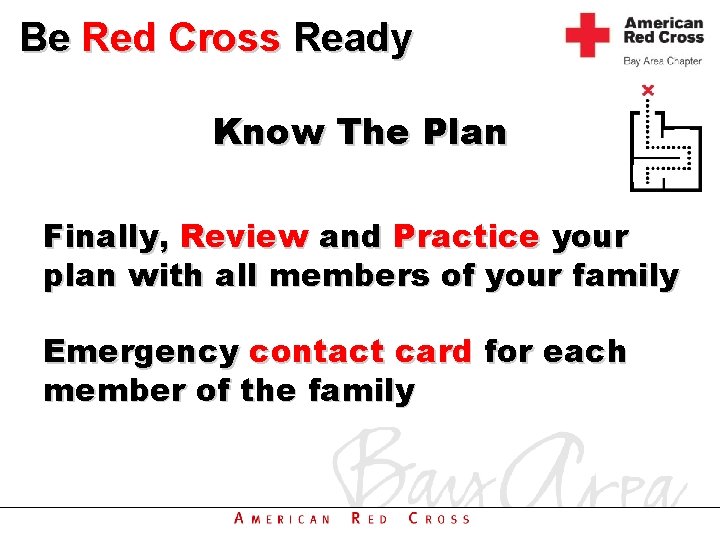 Be Red Cross Ready

American Red Cross
Bay Area Chapter

Know The Plan

Finally, Review and Practice your plan with all members of your family

Emergency contact card for each member of the family

Bay Area

AMERICAN RED CROSS